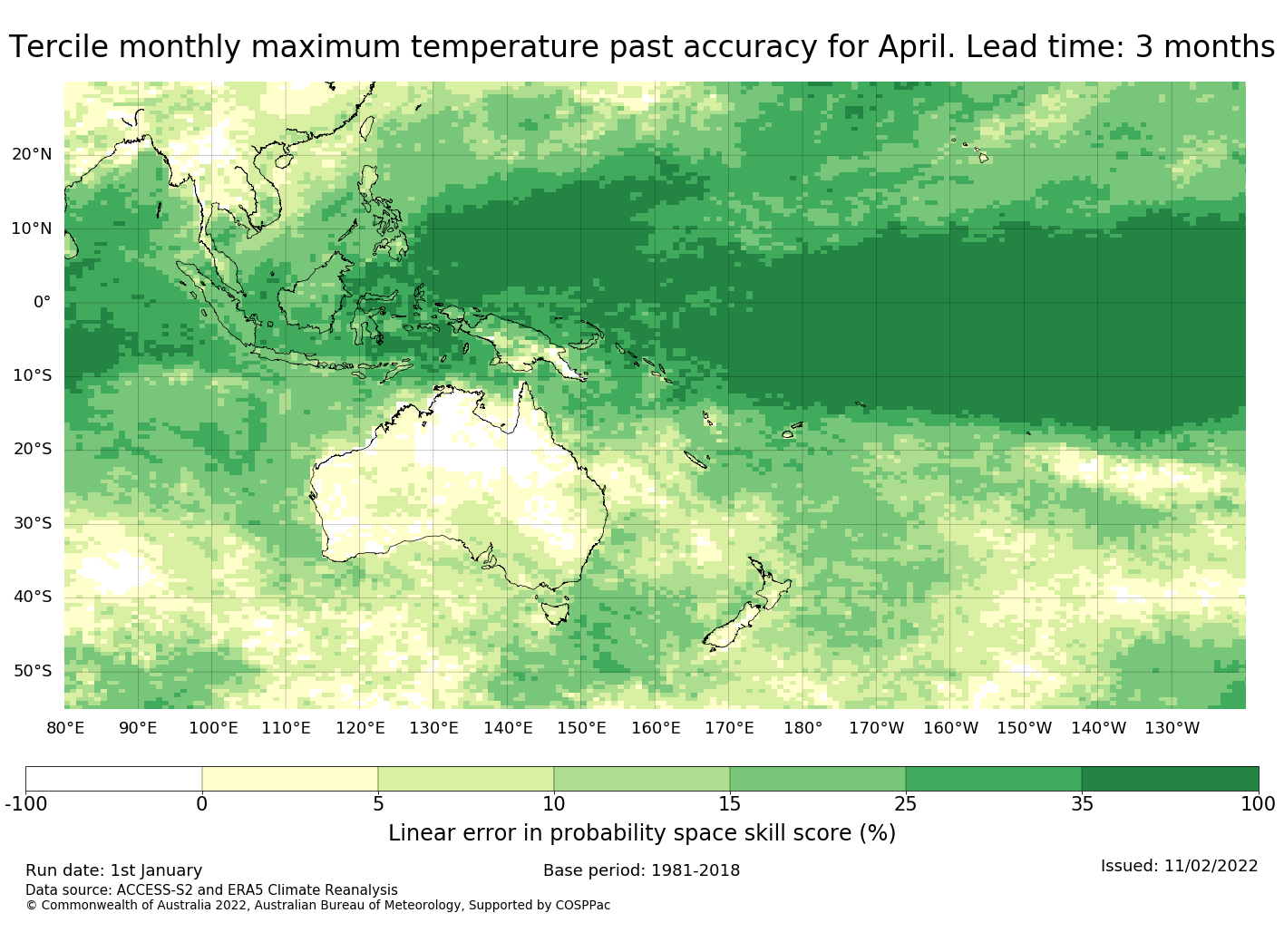 Tercile monthly maximum temperature past accuracy for April. Lead time: 3 months

20°N
10°N
0°
10°S
20°S
30°S
40°S
50°S

80°E 90°E 100°E 110°E 120°E 130°E 140°E 150°E 160°E 170°E 180° 170°W 160°W 150°W 140°W 130°W

-100 0 5 10 15 25 35 100

Linear error in probability space skill score (%)

Run date: 1st January
Base period: 1981-2018
Issued: 11/02/2022
Data source: ACCESS-S2 and ERA5 Climate Reanalysis
© Commonwealth of Australia 2022, Australian Bureau of Meteorology, Supported by COSPPac